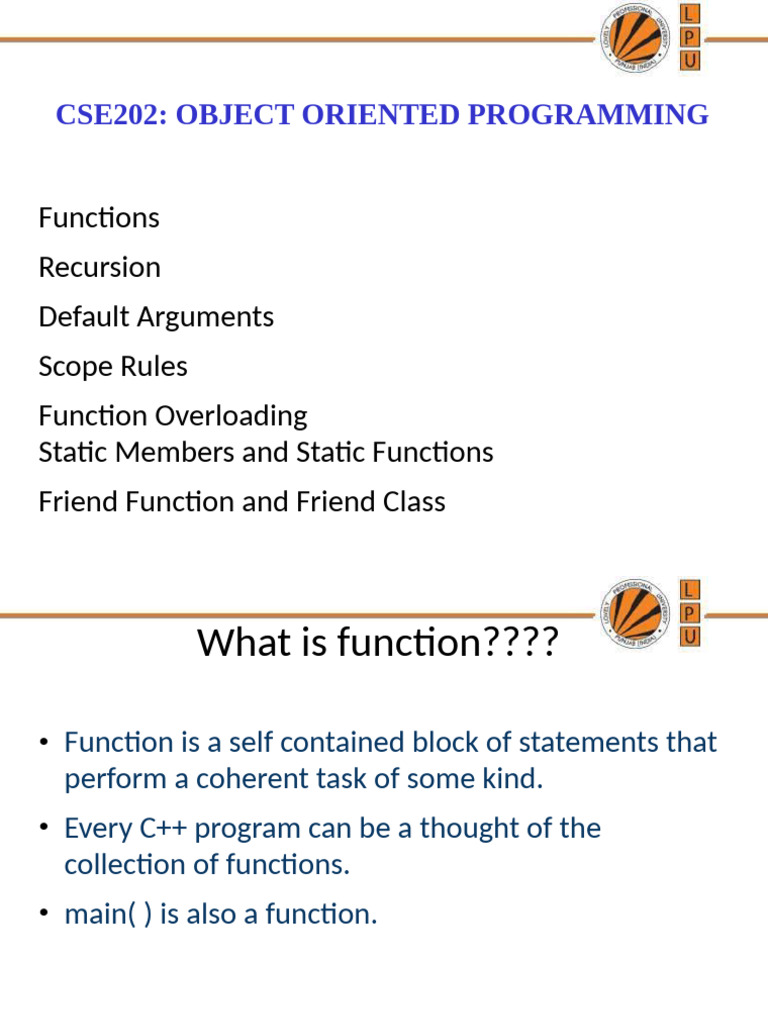 LOVELY PROFESSIONAL UNIVERSITY PUNJAB (INDIA)
L
P
U

CSE202: OBJECT ORIENTED PROGRAMMING

Functions

Recursion

Default Arguments

Scope Rules

Function Overloading
Static Members and Static Functions

Friend Function and Friend Class

LOVELY PROFESSIONAL UNIVERSITY PUNJAB (INDIA)
L
P
U

What is function????

• Function is a self contained block of statements that perform a coherent task of some kind.

• Every C++ program can be a thought of the collection of functions.

• main( ) is also a function.